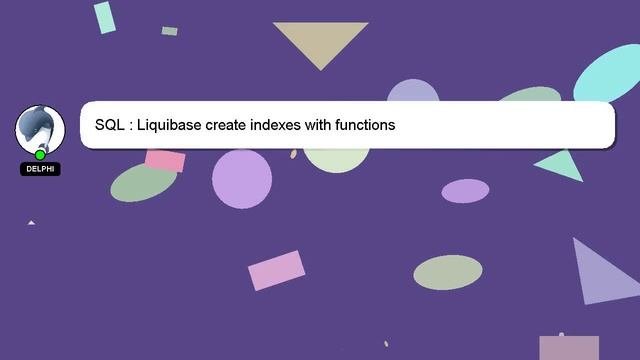 DELPHI

SQL : Liquibase create indexes with functions